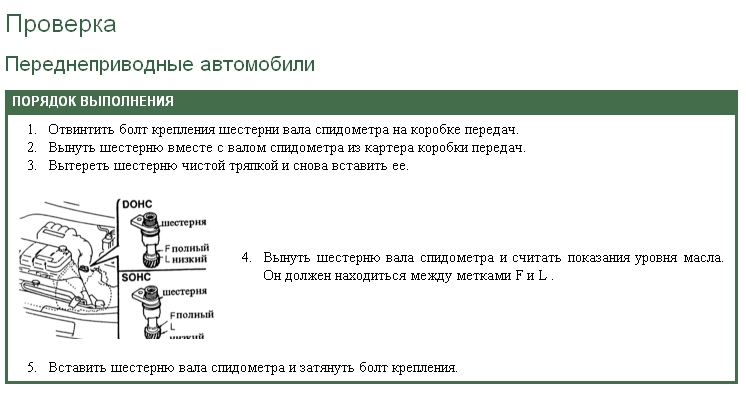 Проверка

Переднеприводные автомобили

ПОРЯДОК ВЫПОЛНЕНИЯ

1. Отвинтить болт крепления шестерни вала спидометра на коробке передач.
2. Вынуть шестерню вместе с валом спидометра из картера коробки передач.
3. Вытереть шестерню чистой тряпкой и снова вставить ее.

DOHC
шестерня
F полный
L низкий
SOHC
шестерня
F полный
L
низкий

4. Вынуть шестерню вала спидометра и считать показания уровня масла. Он должен находиться между метками F и L .

5. Вставить шестерню вала спидометра и затянуть болт крепления.